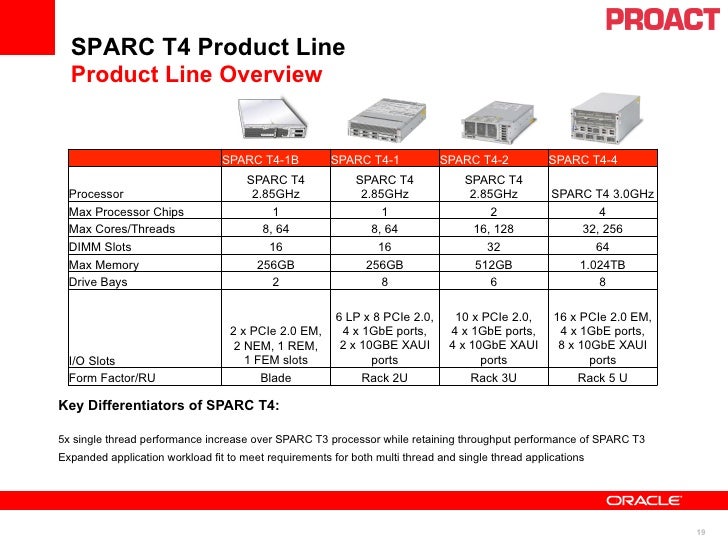 PROACT

SPARC T4 Product Line
Product Line Overview

| | SPARC T4-1B | SPARC T4-1 | SPARC T4-2 | SPARC T4-4 |
|---|---|---|---|---|
| Processor | SPARC T4 2.85GHz | SPARC T4 2.85GHz | SPARC T4 2.85GHz | SPARC T4 3.0GHz |
| Max Processor Chips | 1 | 1 | 2 | 4 |
| Max Cores/Threads | 8, 64 | 8, 64 | 16, 128 | 32, 256 |
| DIMM Slots | 16 | 16 | 32 | 64 |
| Max Memory | 256GB | 256GB | 512GB | 1.024TB |
| Drive Bays | 2 | 8 | 6 | 8 |
| I/O Slots | 2 x PCIe 2.0 EM, 2 NEM, 1 REM, 1 FEM slots | 6 LP x 8 PCIe 2.0, 4 x 1GbE ports, 2 x 10GBE XAUI ports | 10 x PCIe 2.0, 4 x 1GbE ports, 4 x 10GbE XAUI ports | 16 x PCIe 2.0 EM, 4 x 1GbE ports, 8 x 10GbE XAUI ports |
| Form Factor/RU | Blade | Rack 2U | Rack 3U | Rack 5 U |

Key Differentiators of SPARC T4:

5x single thread performance increase over SPARC T3 processor while retaining throughput performance of SPARC T3
Expanded application workload fit to meet requirements for both multi thread and single thread applications

ORACLE

19